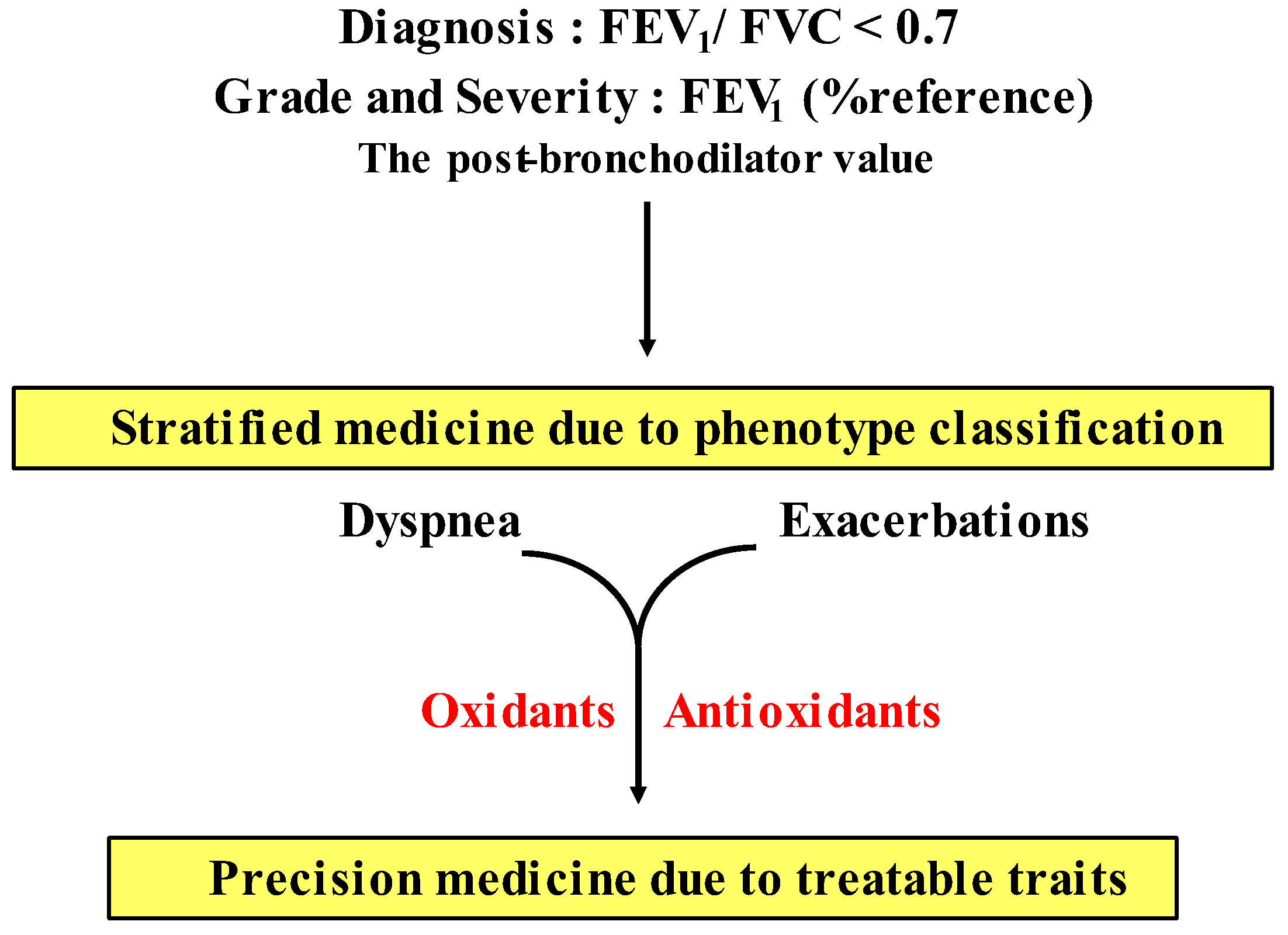 Diagnosis : $FEV_1$/ FVC < 0.7

Grade and Severity : $FEV_1$ (%reference)

The post-bronchodilator value

Stratified medicine due to phenotype classification

Dyspnea

Exacerbations

Oxidants

Antioxidants

Precision medicine due to treatable traits